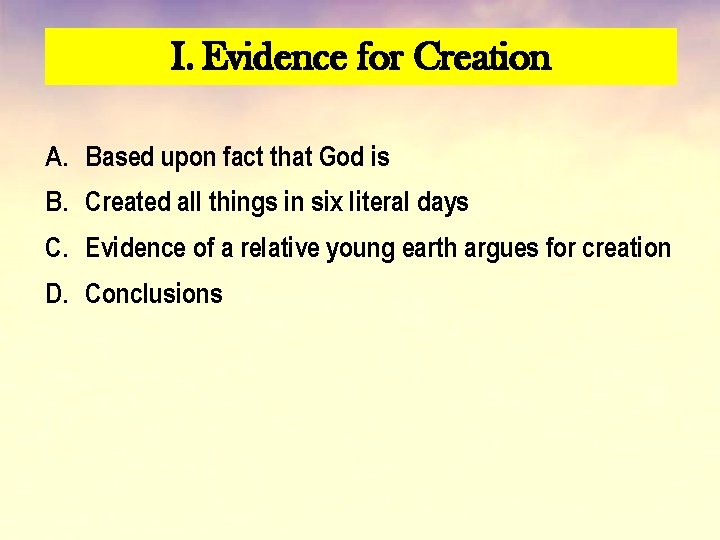 I. Evidence for Creation

A. Based upon fact that God is
B. Created all things in six literal days
C. Evidence of a relative young earth argues for creation
D. Conclusions